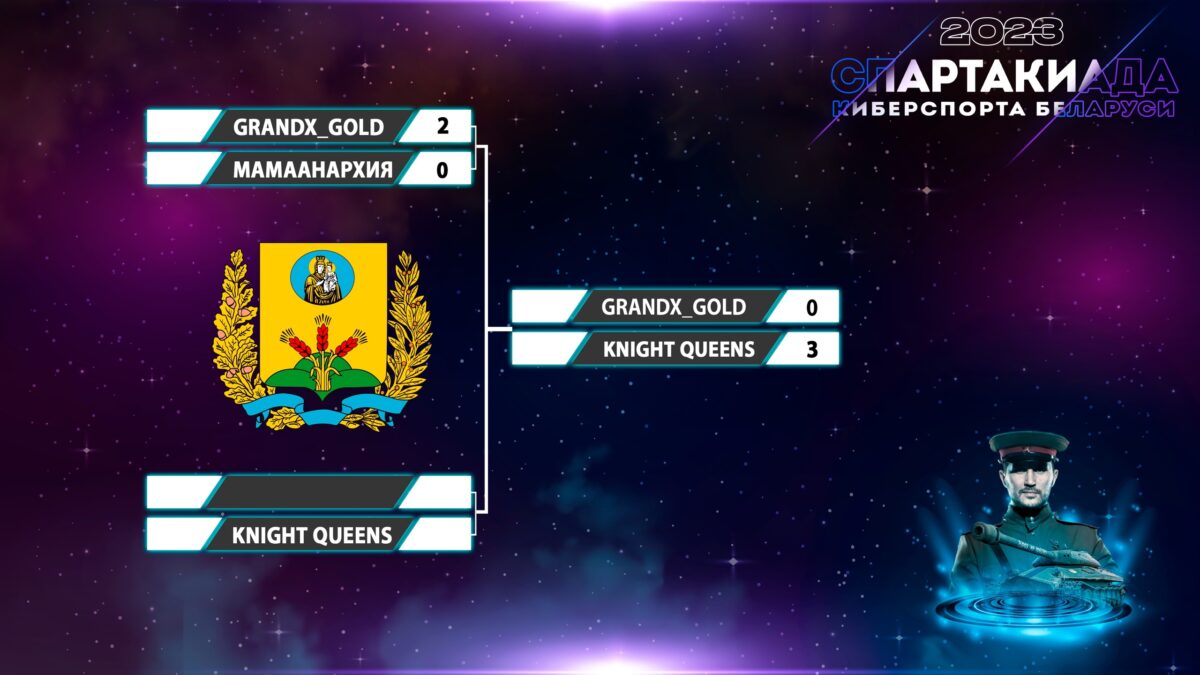 2023
СПАРТАКИАДА
КИБЕРСПОРТА БЕЛАРУСИ

GRANDX_GOLD 2
МАМААНАРХИЯ 0

GRANDX_GOLD 0
KNIGHT QUEENS 3

KNIGHT QUEENS